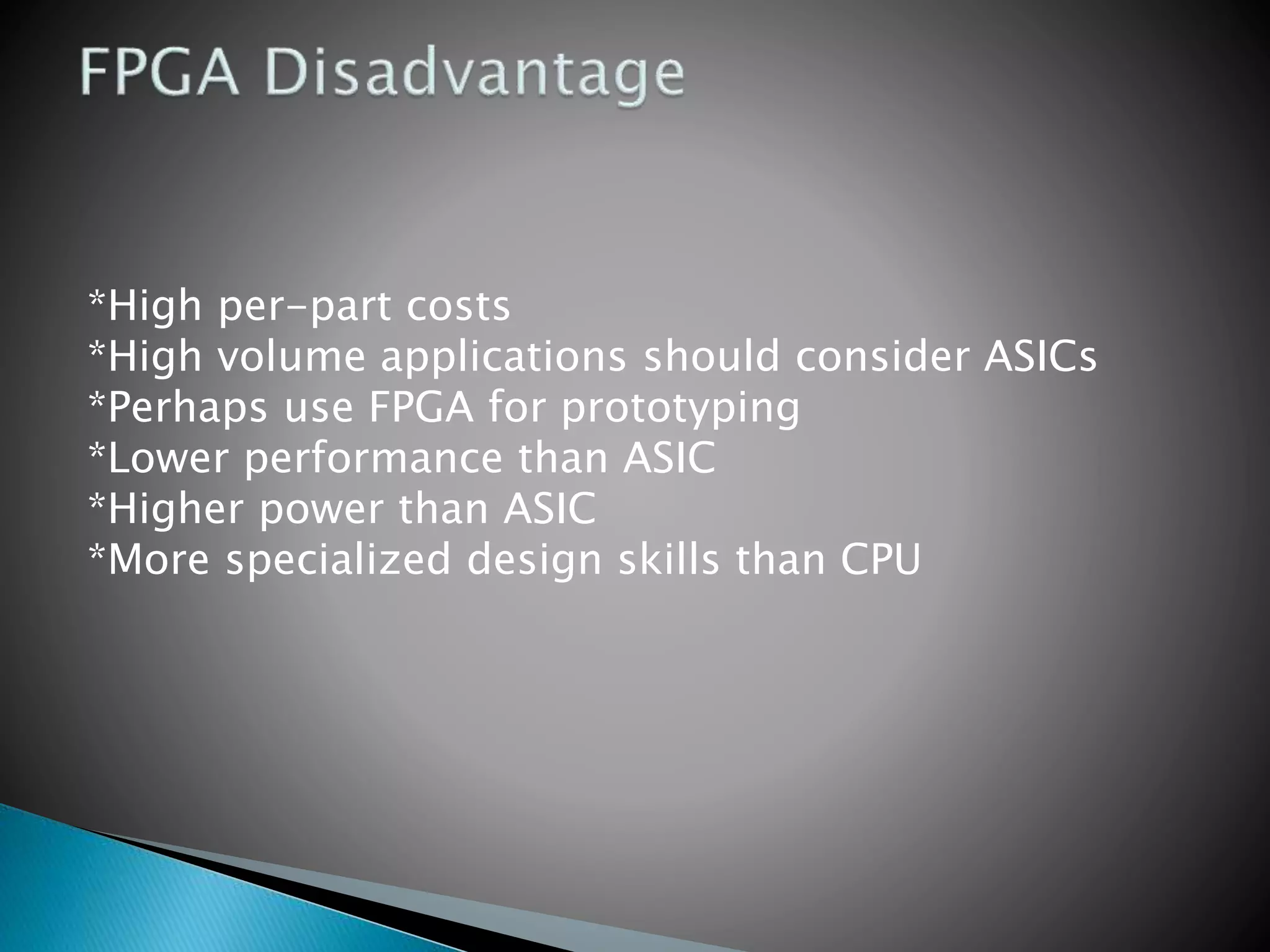 FPGA Disadvantage

*High per-part costs
*High volume applications should consider ASICs
*Perhaps use FPGA for prototyping
*Lower performance than ASIC
*Higher power than ASIC
*More specialized design skills than CPU